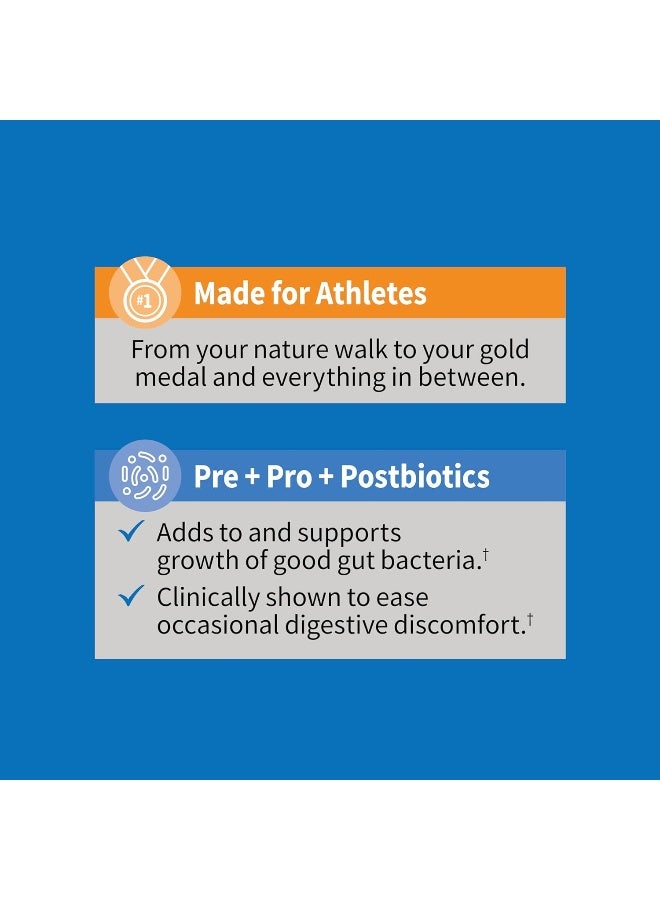 #1

Made for Athletes

From your nature walk to your gold medal and everything in between.

Pre + Pro + Postbiotics

✓ Adds to and supports growth of good gut bacteria.†

✓ Clinically shown to ease occasional digestive discomfort.†